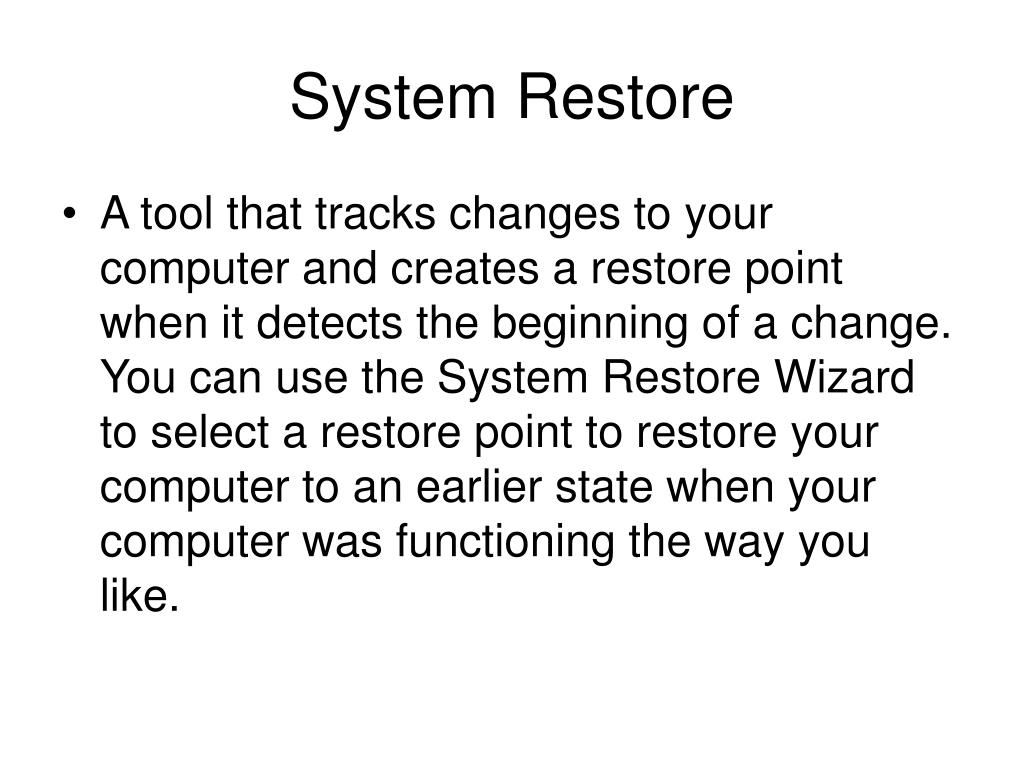 System Restore

• A tool that tracks changes to your computer and creates a restore point when it detects the beginning of a change. You can use the System Restore Wizard to select a restore point to restore your computer to an earlier state when your computer was functioning the way you like.